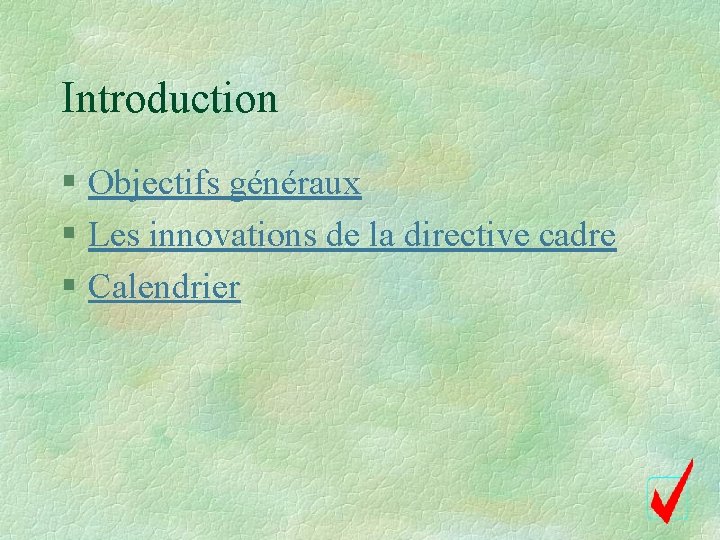 Introduction

§ Objectifs généraux
§ Les innovations de la directive cadre
§ Calendrier